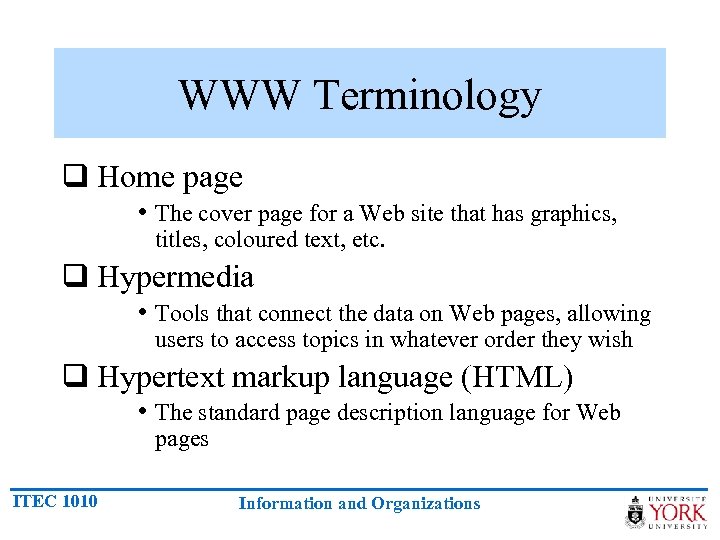 WWW Terminology

❑ Home page
• The cover page for a Web site that has graphics, titles, coloured text, etc.

❑ Hypermedia
• Tools that connect the data on Web pages, allowing users to access topics in whatever order they wish

❑ Hypertext markup language (HTML)
• The standard page description language for Web pages

ITEC 1010

Information and Organizations

UNIVERSITÉ YORK UNIVERSITY